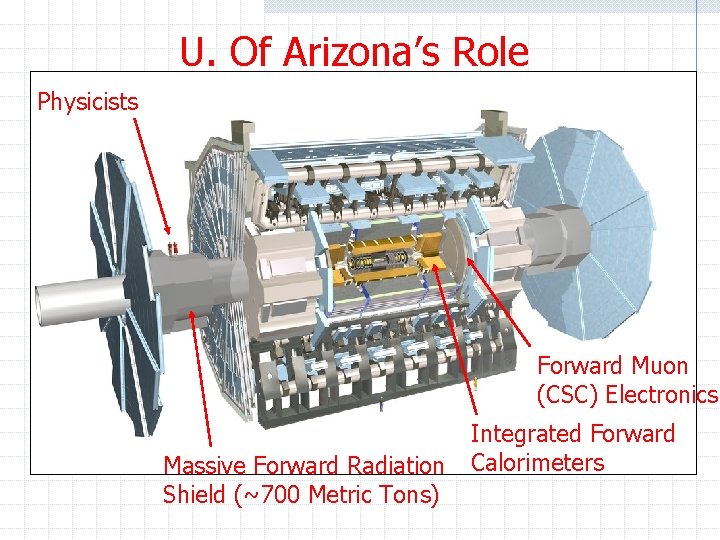 U. Of Arizona's Role

Physicists

Forward Muon (CSC) Electronics

Integrated Forward Calorimeters

Massive Forward Radiation Shield (~700 Metric Tons)